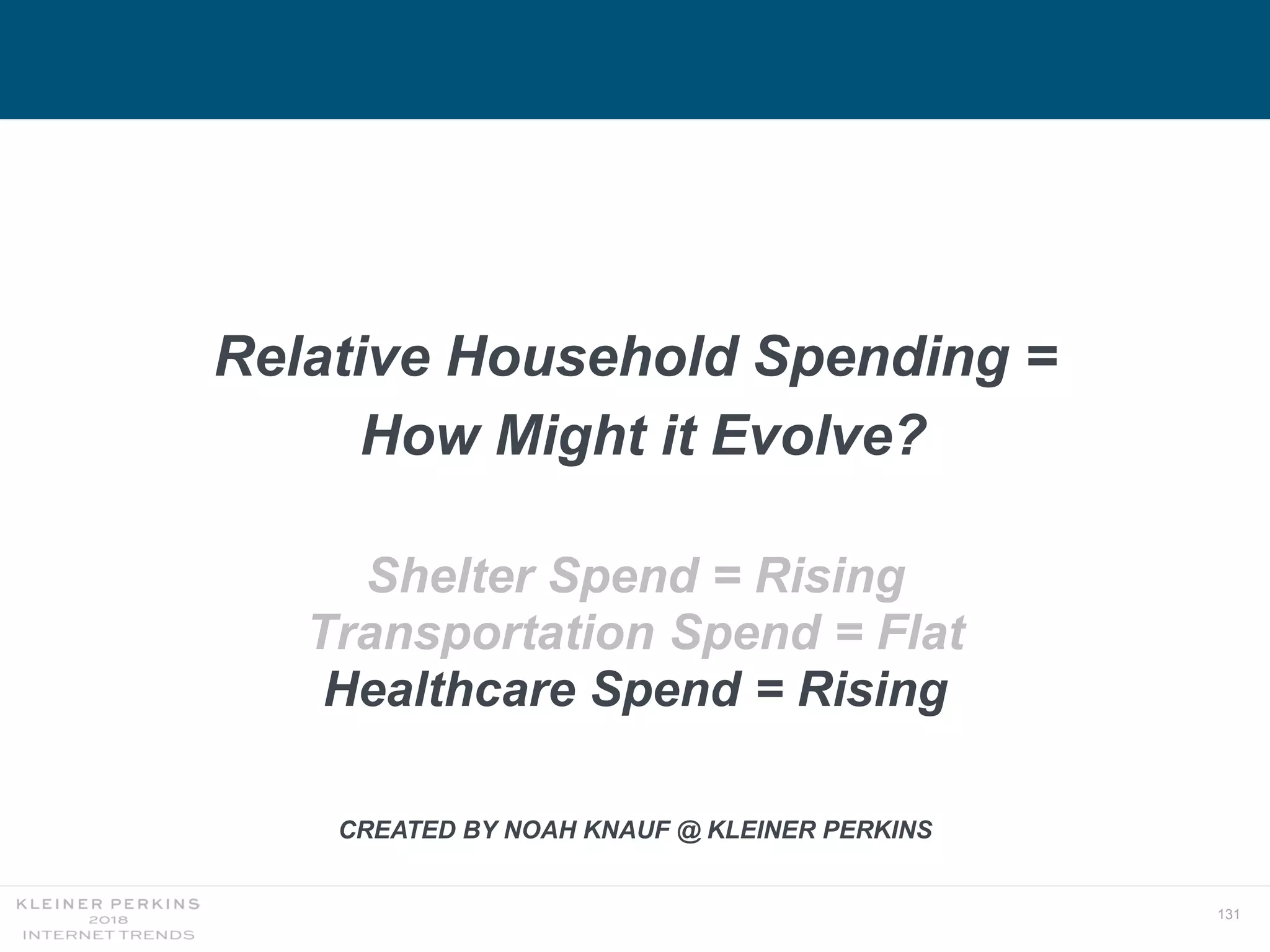 Relative Household Spending =
How Might it Evolve?

Shelter Spend = Rising
Transportation Spend = Flat
Healthcare Spend = Rising

CREATED BY NOAH KNAUF @ KLEINER PERKINS

KLEINER PERKINS
2018
INTERNET TRENDS

131